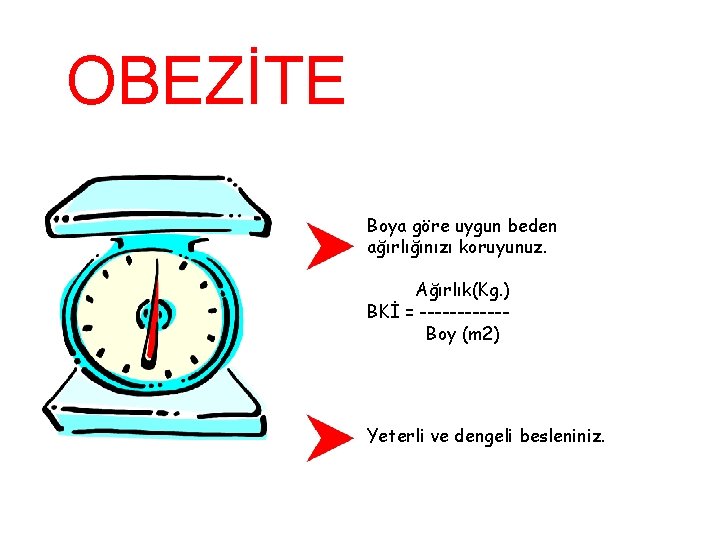 OBEZİTE

Boya göre uygun beden ağırlığınızı koruyunuz.

Ağırlık(Kg.)
BKİ = ------------
Boy (m2)

Yeterli ve dengeli besleniniz.